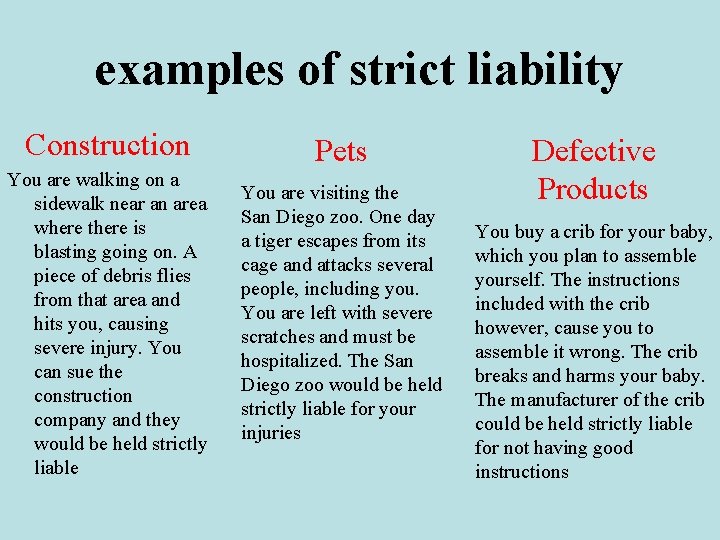 examples of strict liability

Construction

You are walking on a sidewalk near an area where there is blasting going on. A piece of debris flies from that area and hits you, causing severe injury. You can sue the construction company and they would be held strictly liable

Pets

You are visiting the San Diego zoo. One day a tiger escapes from its cage and attacks several people, including you. You are left with severe scratches and must be hospitalized. The San Diego zoo would be held strictly liable for your injuries

Defective Products

You buy a crib for your baby, which you plan to assemble yourself. The instructions included with the crib however, cause you to assemble it wrong. The crib breaks and harms your baby. The manufacturer of the crib could be held strictly liable for not having good instructions